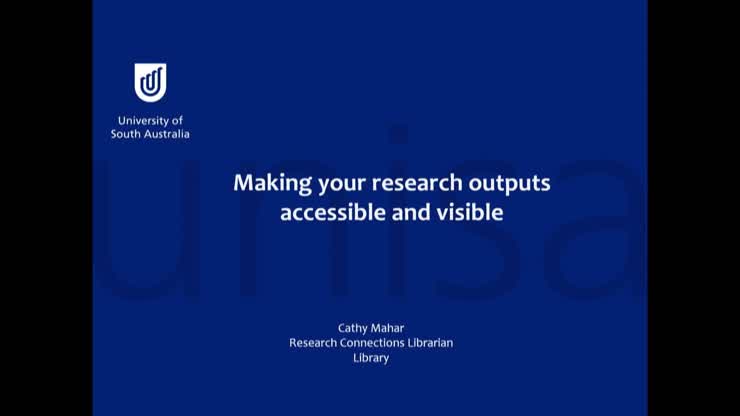 University of South Australia

unisa

Making your research outputs accessible and visible

Cathy Mahar
Research Connections Librarian
Library